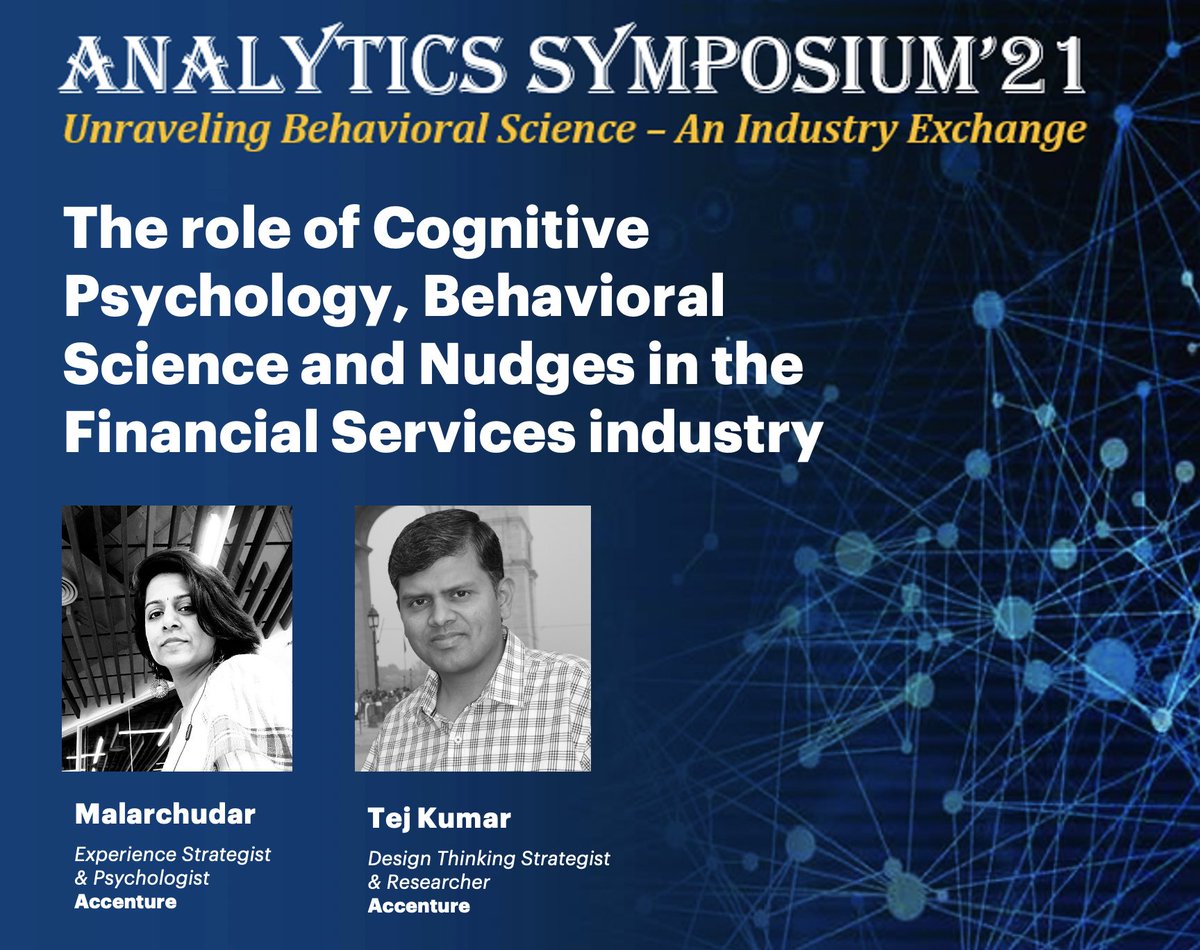 ANALYTICS SYMPOSIUM'21
Unraveling Behavioral Science – An Industry Exchange

The role of Cognitive Psychology, Behavioral Science and Nudges in the Financial Services industry

Malarchudar
Experience Strategist & Psychologist
Accenture

Tej Kumar
Design Thinking Strategist & Researcher
Accenture